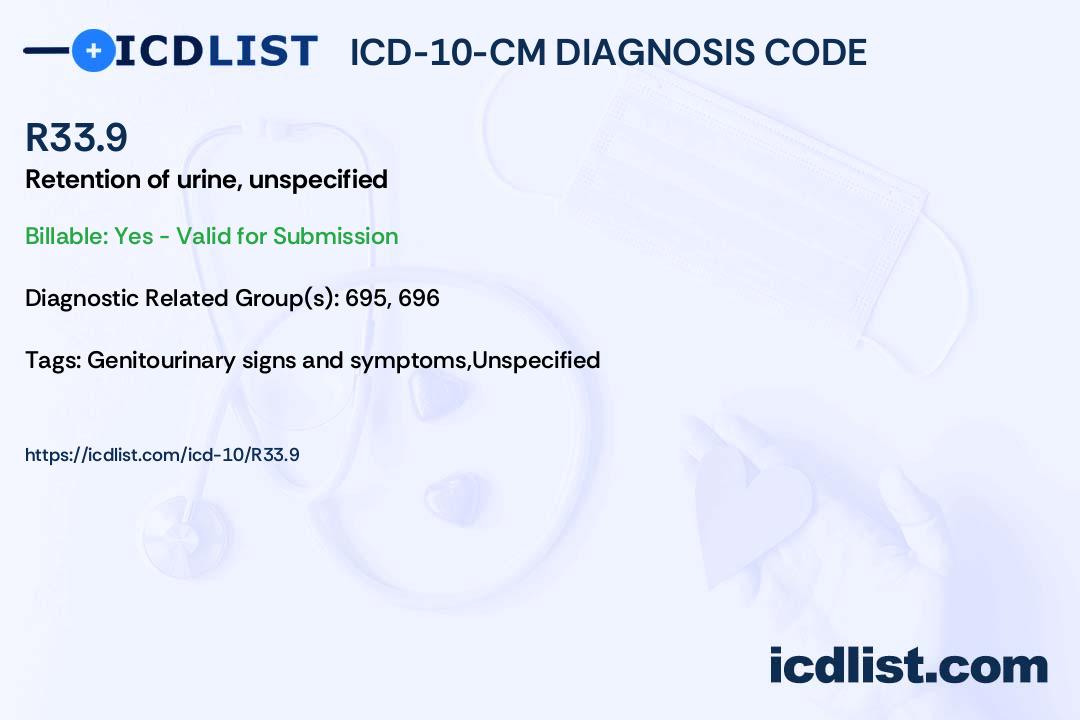 ICDLIST ICD-10-CM DIAGNOSIS CODE

R33.9

Retention of urine, unspecified

Billable: Yes - Valid for Submission

Diagnostic Related Group(s): 695, 696

Tags: Genitourinary signs and symptoms,Unspecified

https://icdlist.com/icd-10/R33.9

icdlist.com